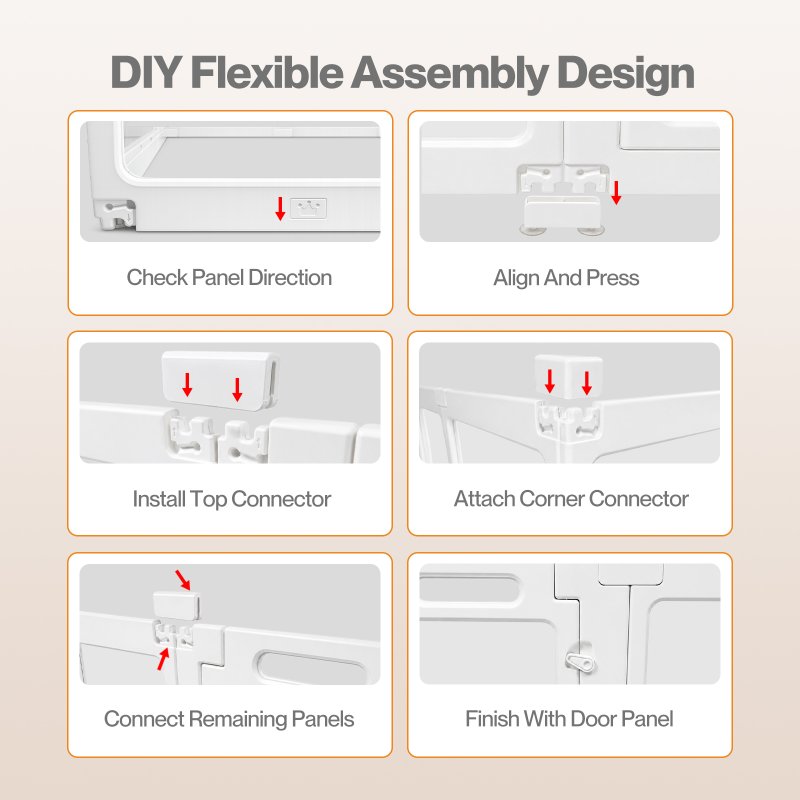 DIY Flexible Assembly Design

Check Panel Direction

Align And Press

Install Top Connector

Attach Corner Connector

Connect Remaining Panels

Finish With Door Panel